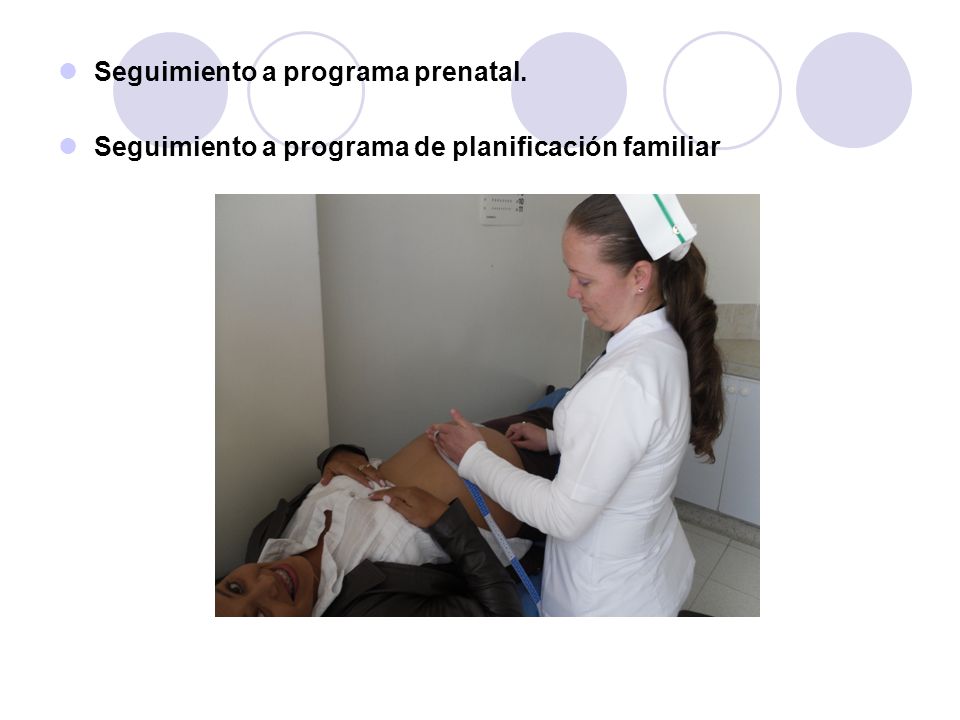 Seguimiento a programa prenatal.

Seguimiento a programa de planificación familiar